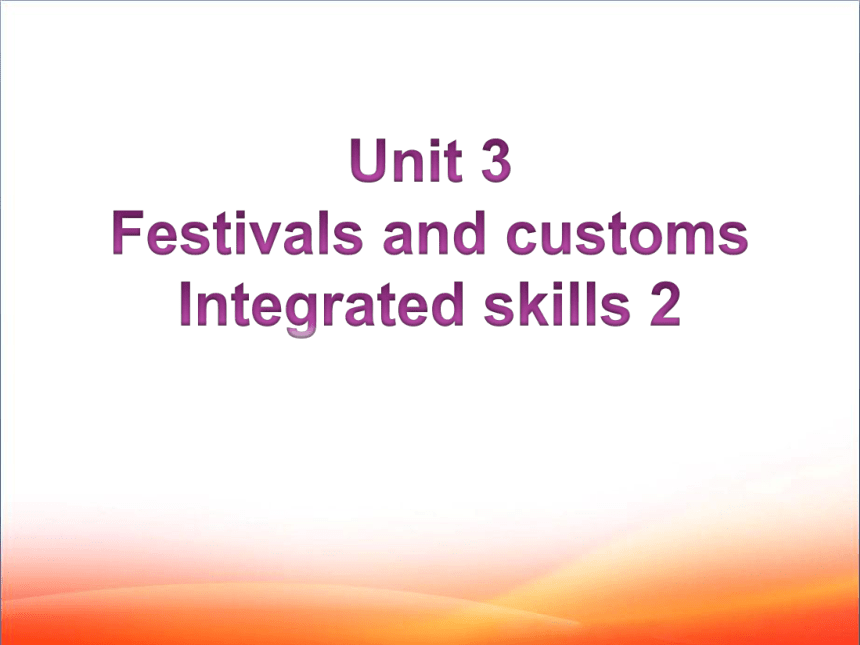 Unit 3
Festivals and customs
Integrated skills 2